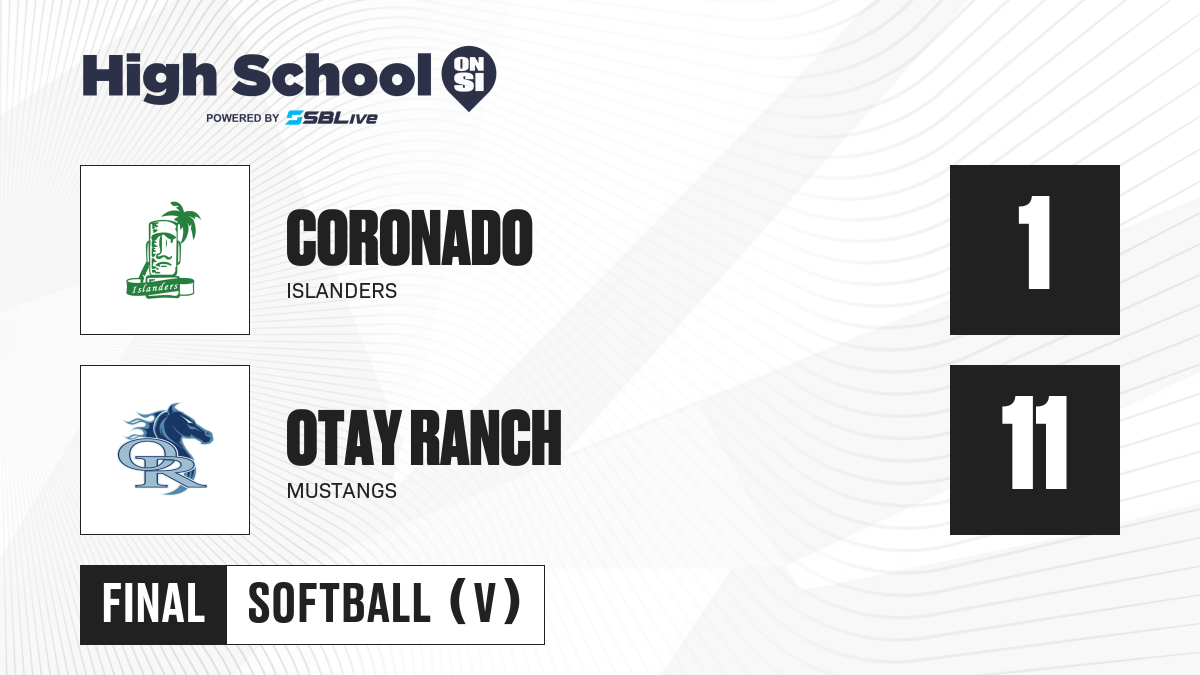 High School ON SI
POWERED BY SBLive

Islanders

CORONADO
ISLANDERS

1

OR

OTAY RANCH
MUSTANGS

11

FINAL
SOFTBALL (V)